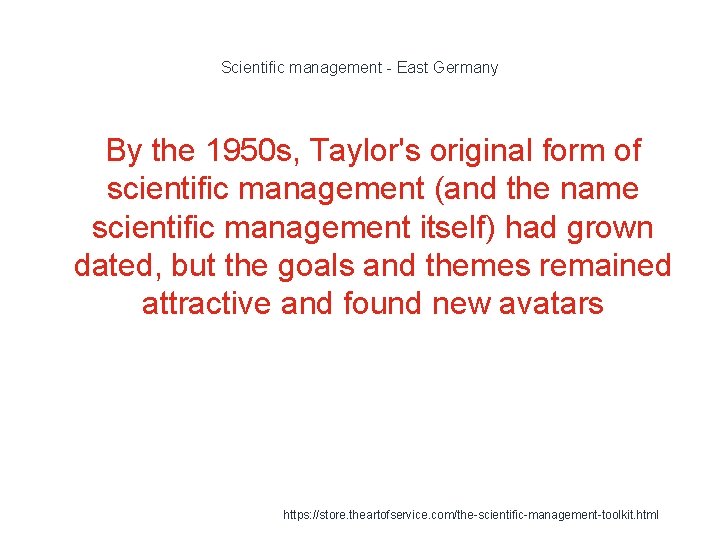 Scientific management - East Germany

By the 1950s, Taylor's original form of scientific management (and the name scientific management itself) had grown dated, but the goals and themes remained attractive and found new avatars

https://store.theartofservice.com/the-scientific-management-toolkit.html